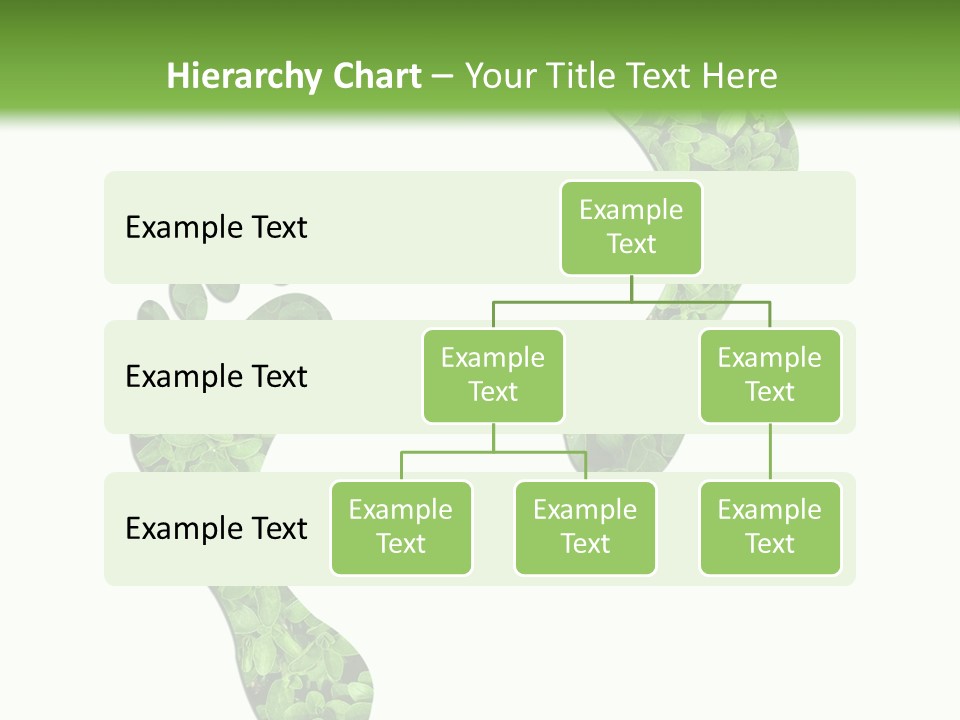 Hierarchy Chart – Your Title Text Here

Example Text

Example Text

Example Text

Example Text

Example Text

Example Text

Example Text

Example Text

Example Text